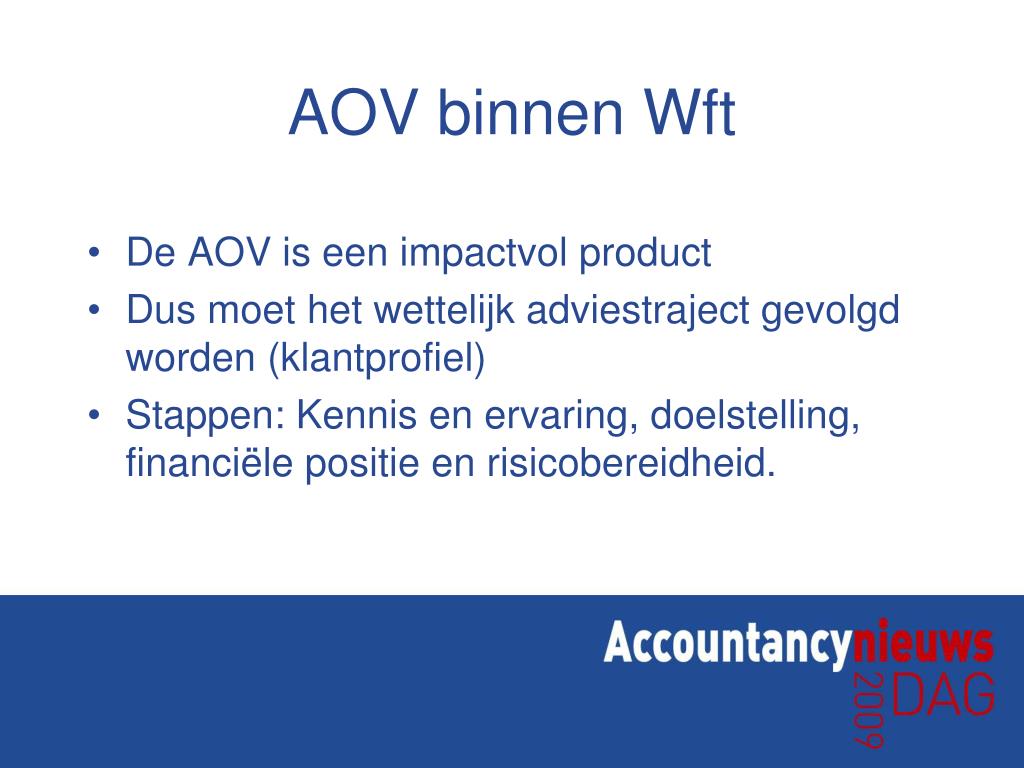 AOV binnen Wft

• De AOV is een impactvol product
• Dus moet het wettelijk adviestraject gevolgd worden (klantprofiel)
• Stappen: Kennis en ervaring, doelstelling, financiële positie en risicobereidheid.

Accountancynieuws
2009 DAG